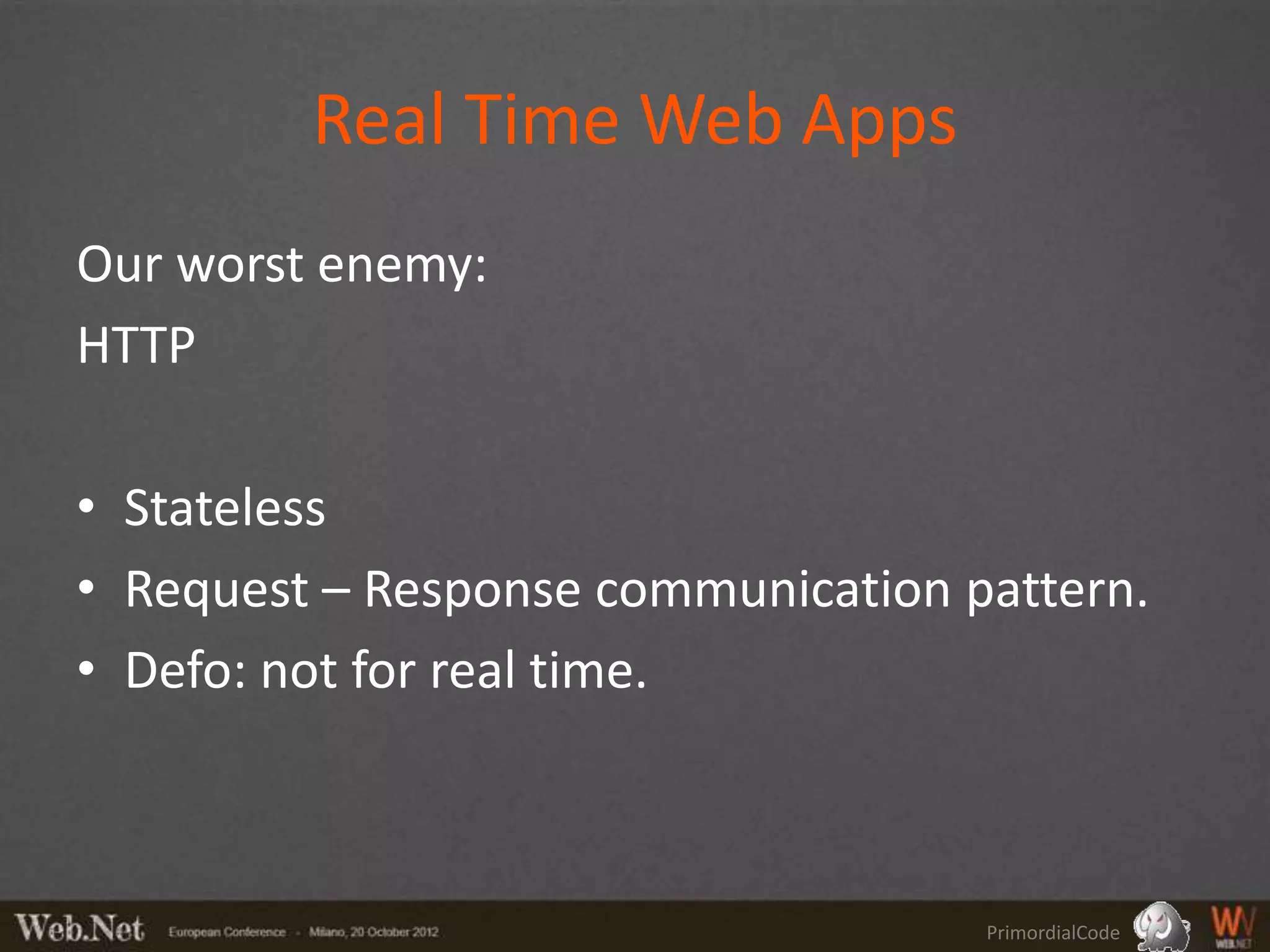 Real Time Web Apps

Our worst enemy:

HTTP

• Stateless
• Request – Response communication pattern.
• Defo: not for real time.

Web.Net European Conference - Milano, 20 October 2012

PrimordialCode

WEB.NET